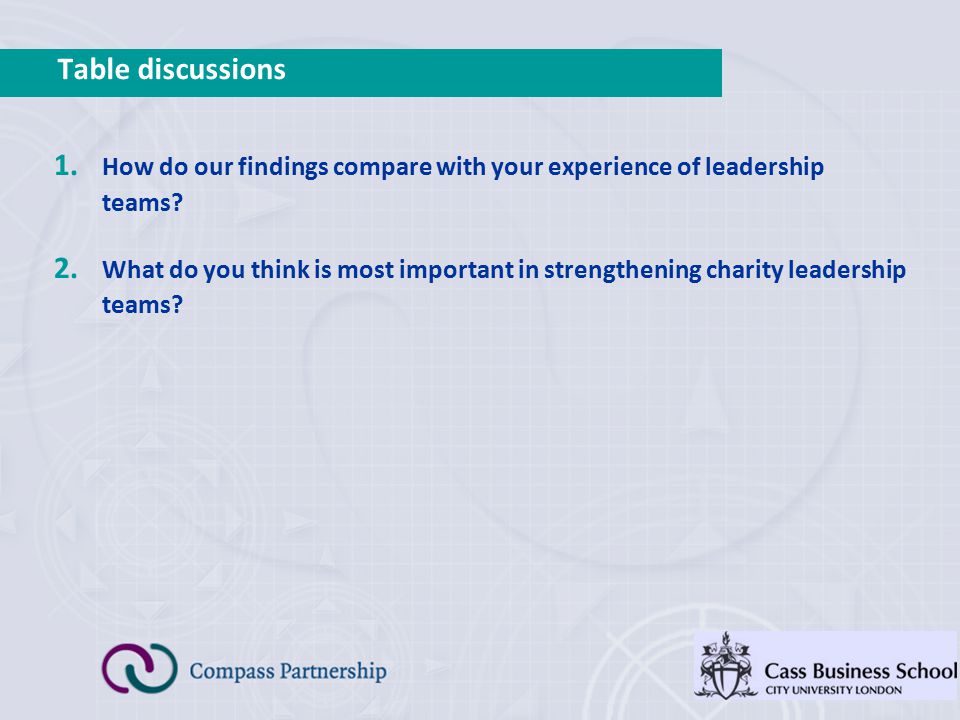 Table discussions

1. How do our findings compare with your experience of leadership teams?

2. What do you think is most important in strengthening charity leadership teams?

Compass Partnership

Cass Business School
CITY UNIVERSITY LONDON